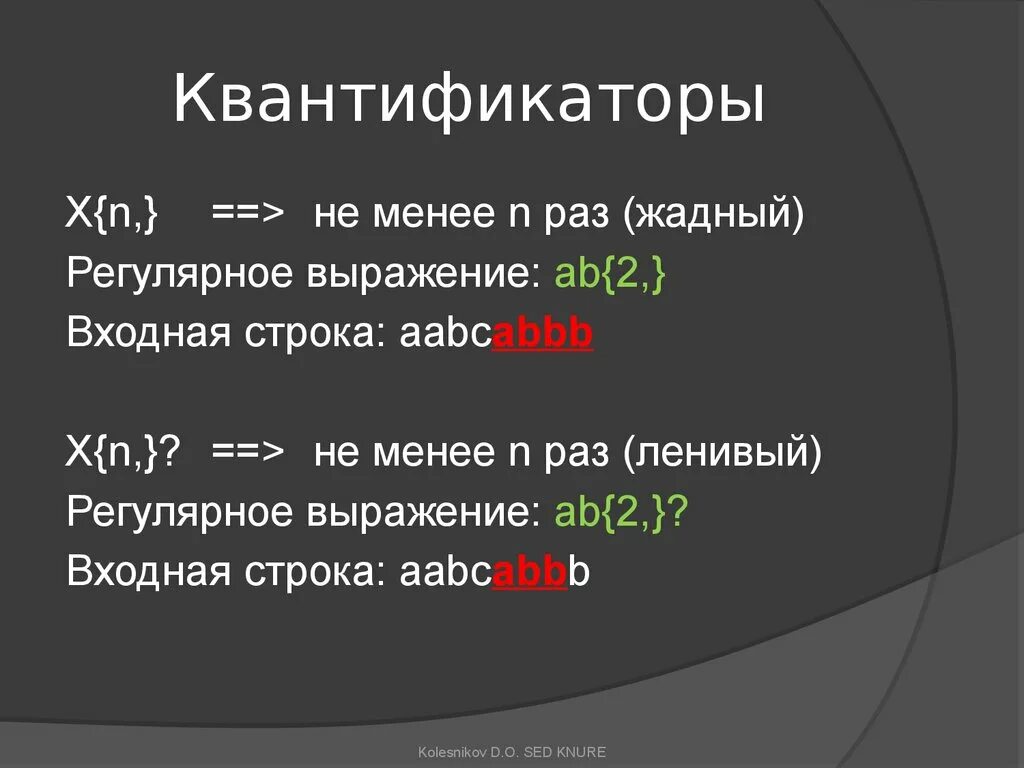 Квантификаторы

X{n,}  ==>  не менее n раз (жадный)
Регулярное выражение: ab{2,}
Входная строка: aabcabbb

X{n,}?  ==>  не менее n раз (ленивый)
Регулярное выражение: ab{2,}?
Входная строка: aabcabbb

Kolesnikov D.O. SED KNURE